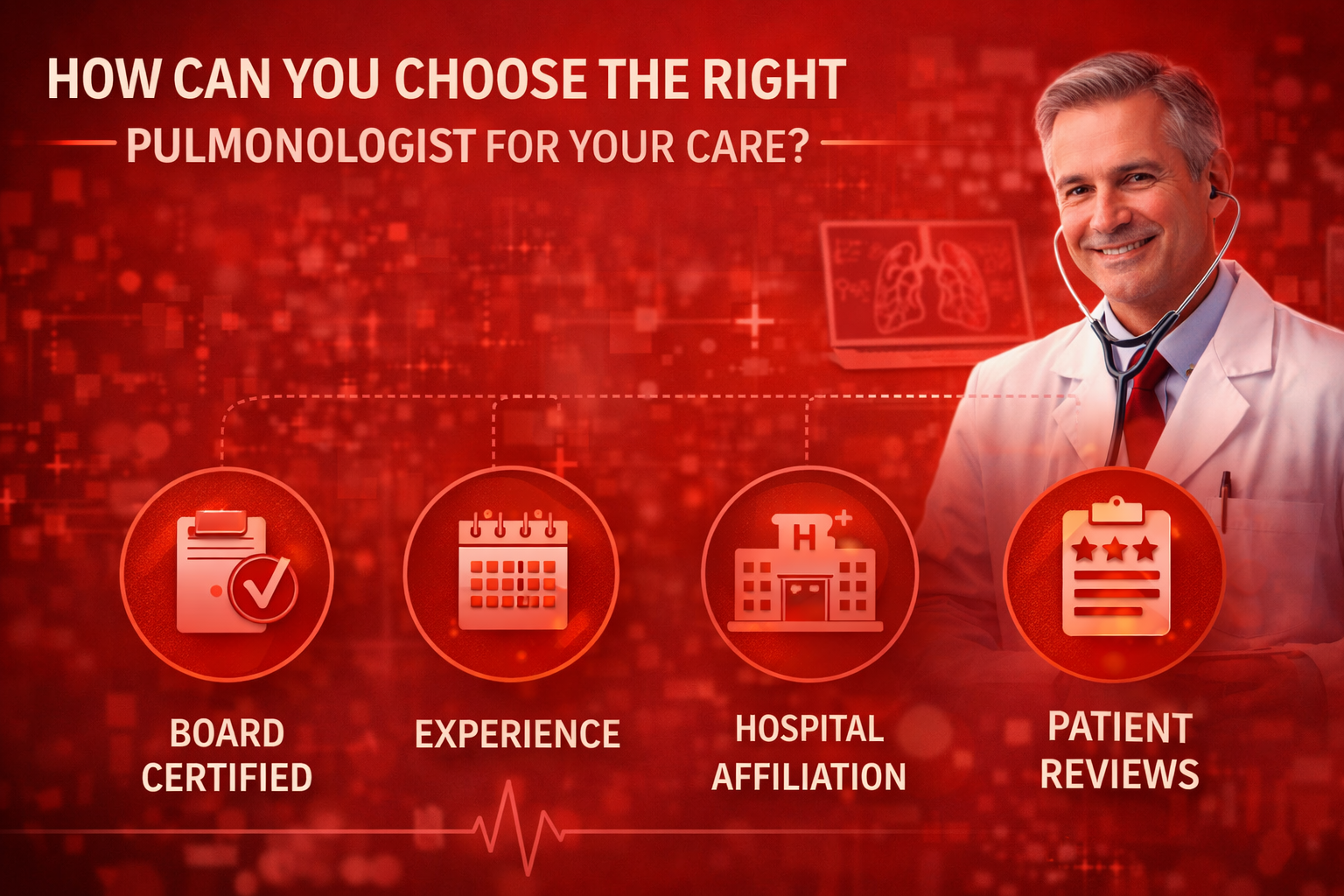 HOW CAN YOU CHOOSE THE RIGHT
PULMONOLOGIST FOR YOUR CARE?

H

BOARD CERTIFIED

EXPERIENCE

HOSPITAL AFFILIATION

PATIENT REVIEWS